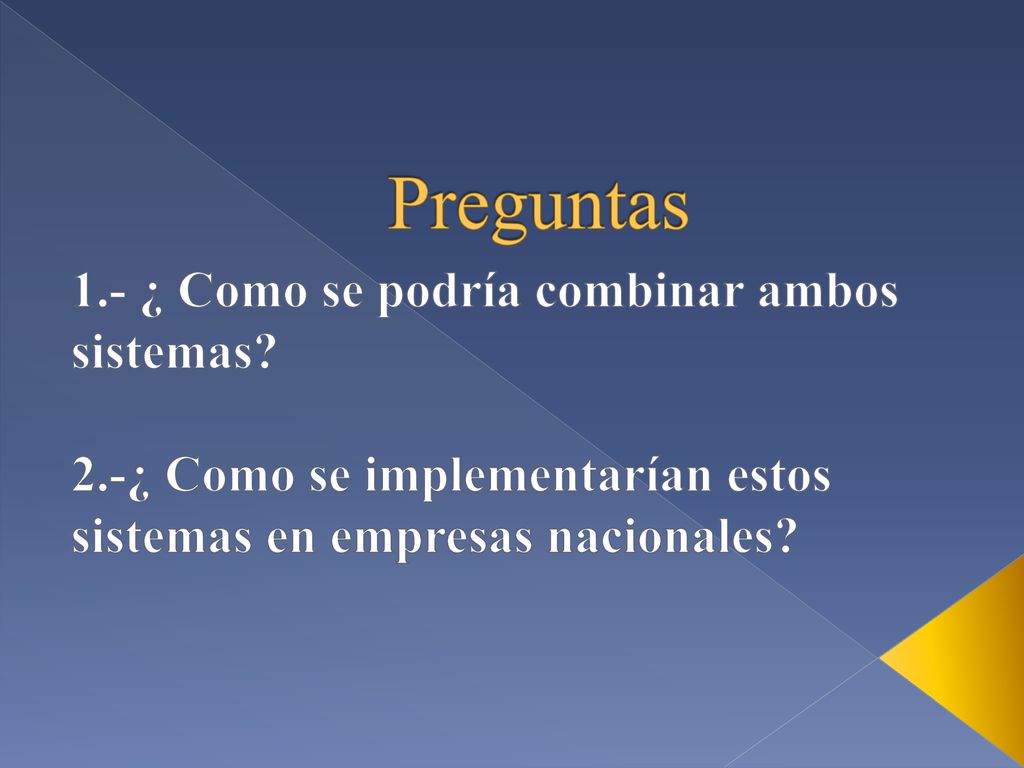 Preguntas

1.- ¿ Como se podría combinar ambos sistemas?

2.-¿ Como se implementarían estos sistemas en empresas nacionales?